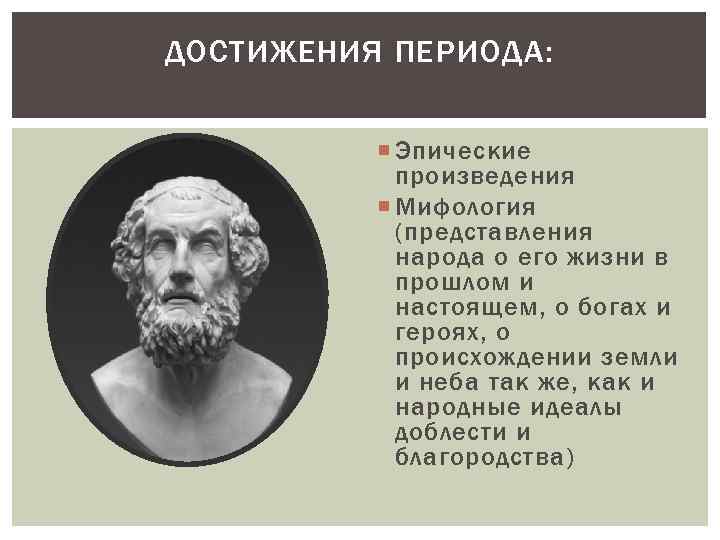 ДОСТИЖЕНИЯ ПЕРИОДА:

Эпические произведения

Мифология (представления народа о его жизни в прошлом и настоящем, о богах и героях, о происхождении земли и неба так же, как и народные идеалы доблести и благородства)